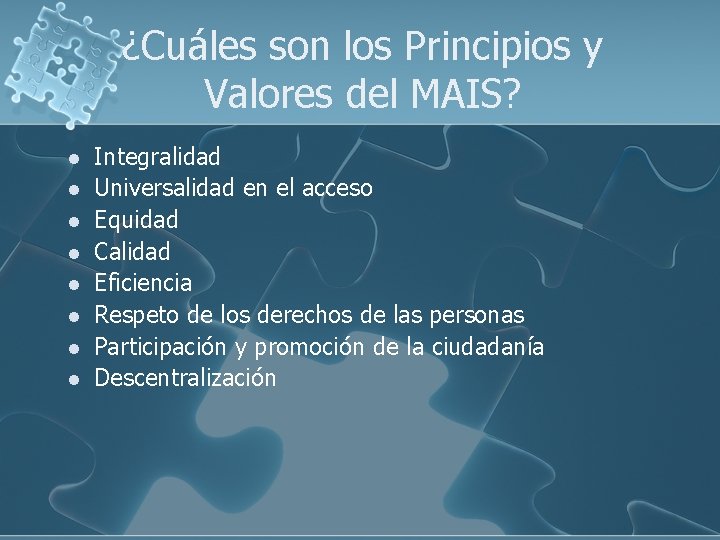 ¿Cuáles son los Principios y Valores del MAIS?

- Integralidad
- Universalidad en el acceso
- Equidad
- Calidad
- Eficiencia
- Respeto de los derechos de las personas
- Participación y promoción de la ciudadanía
- Descentralización